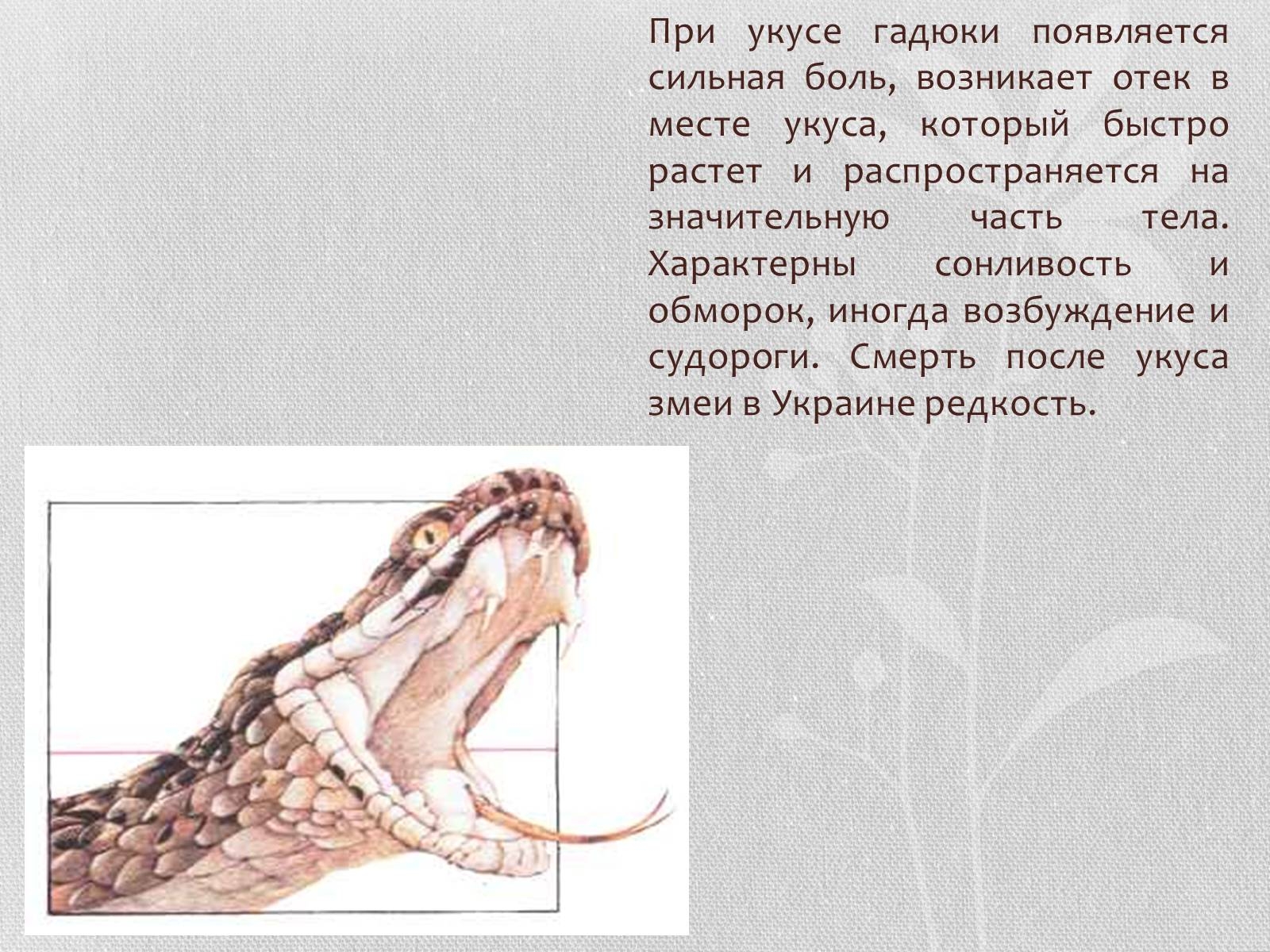 При укусе гадюки появляется сильная боль, возникает отек в месте укуса, который быстро растет и распространяется на значительную часть тела. Характерны сонливость и обморок, иногда возбуждение и судороги. Смерть после укуса змеи в Украине редкость.